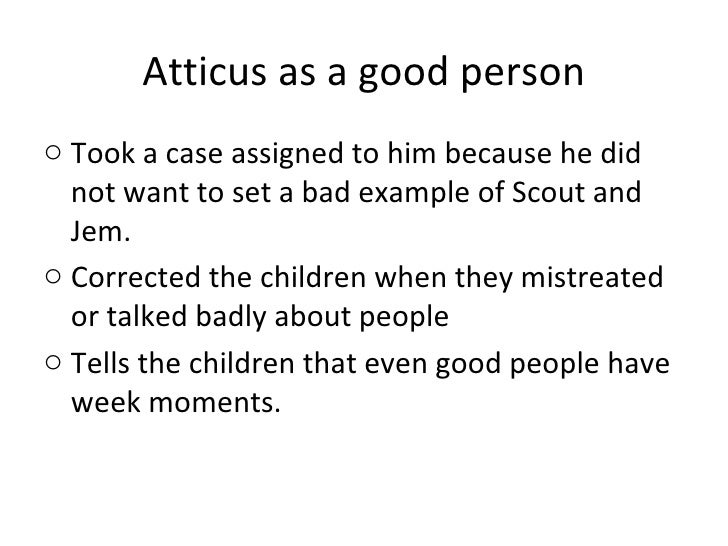 Atticus as a good person

○ Took a case assigned to him because he did not want to set a bad example of Scout and Jem.

○ Corrected the children when they mistreated or talked badly about people

○ Tells the children that even good people have week moments.